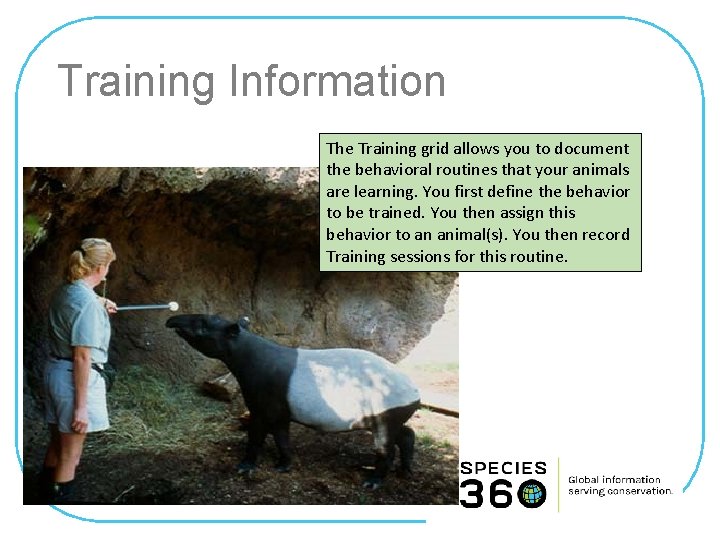 Training Information

The Training grid allows you to document the behavioral routines that your animals are learning. You first define the behavior to be trained. You then assign this behavior to an animal(s). You then record Training sessions for this routine.

SPECIES 360

Global information serving conservation.